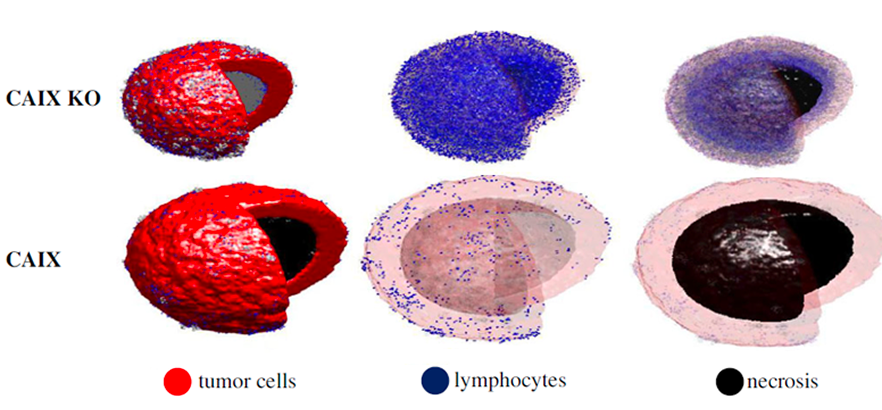 CAIX KO

CAIX

tumor cells

lymphocytes

necrosis